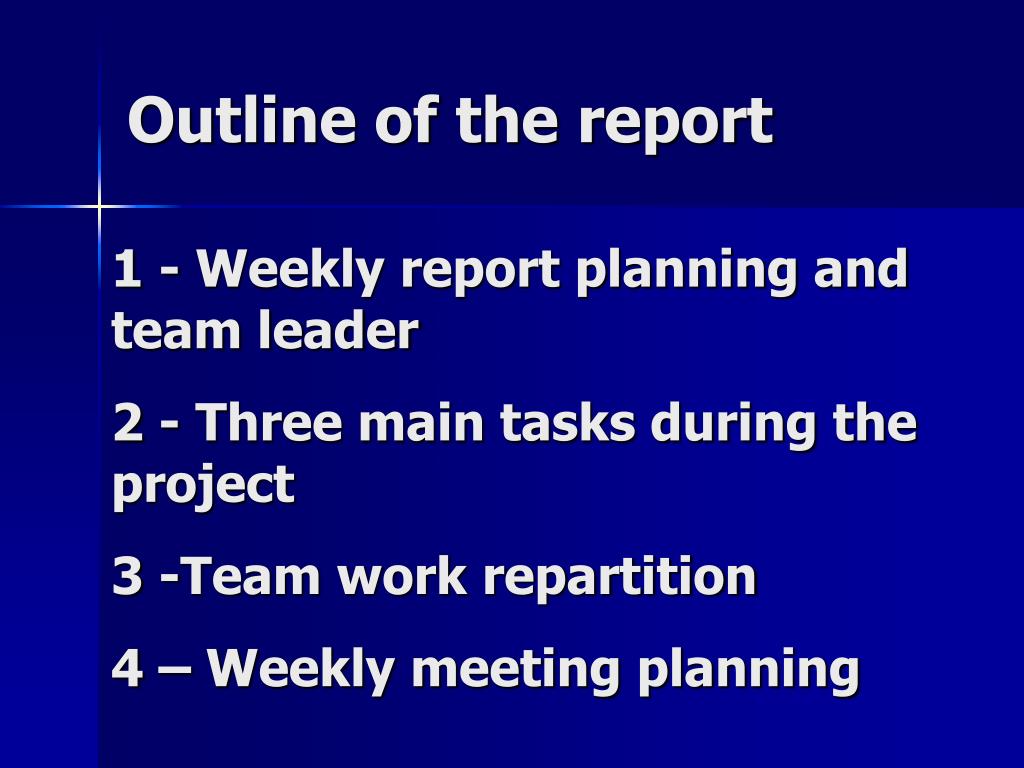 Outline of the report

1 - Weekly report planning and team leader

2 - Three main tasks during the project

3 -Team work repartition

4 – Weekly meeting planning